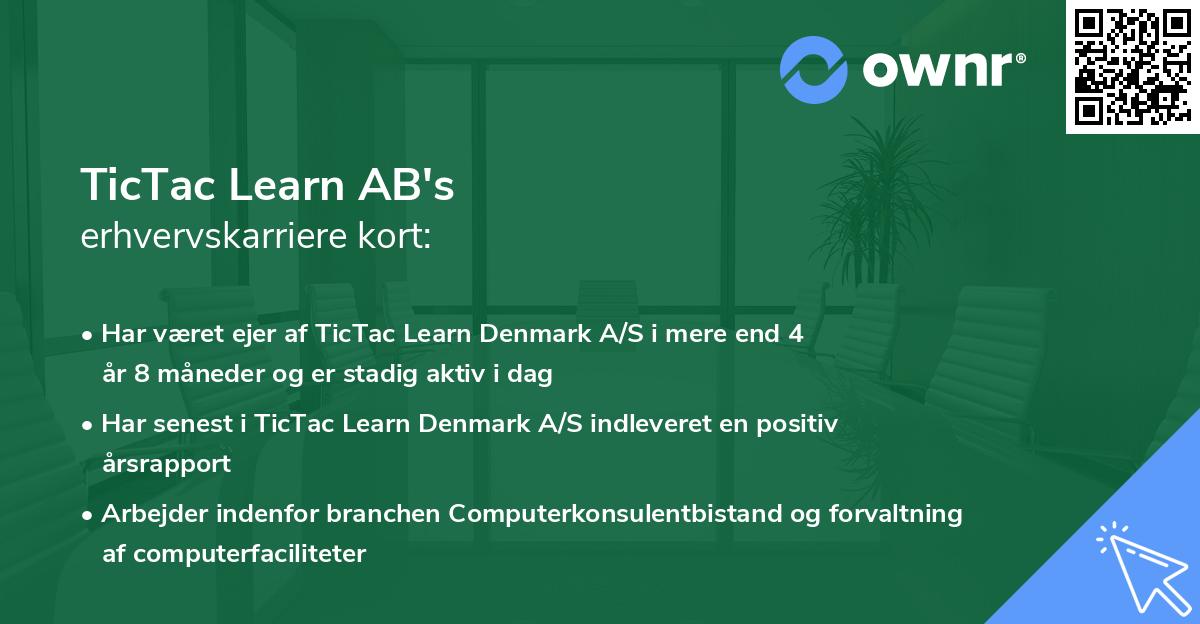 ownr®

TicTac Learn AB's
erhvervskarriere kort:

• Har været ejer af TicTac Learn Denmark A/S i mere end 4 år 8 måneder og er stadig aktiv i dag

• Har senest i TicTac Learn Denmark A/S indleveret en positiv årsrapport

• Arbejder indenfor branchen Computerkonsulentbistand og forvaltning af computerfaciliteter